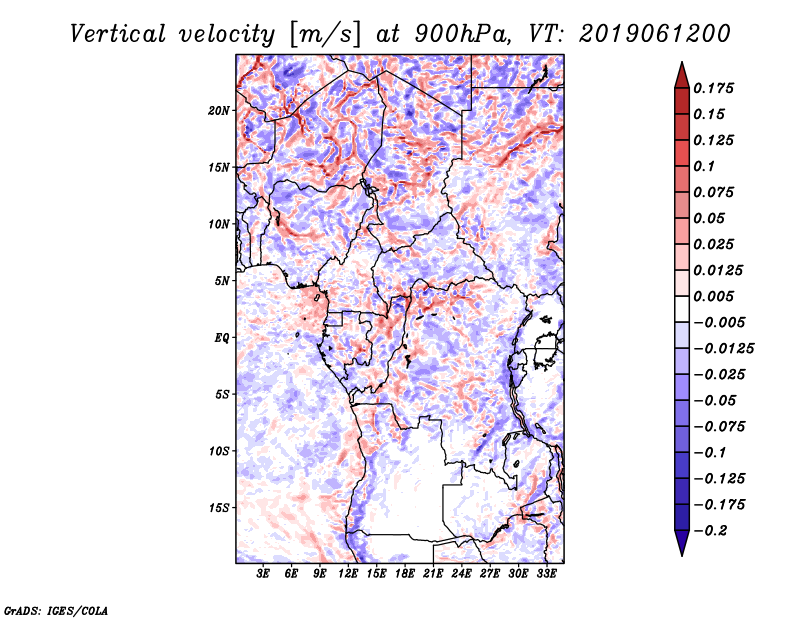 Vertical velocity [m/s] at 900hPa, VT: 2019061200

20N
15N
10N
5N
EQ
5S
10S
15S

3E 6E 9E 12E 15E 18E 21E 24E 27E 30E 33E

0.175
0.15
0.125
0.1
0.075
0.05
0.025
0.0125
0.005
−0.005
−0.0125
−0.025
−0.05
−0.075
−0.1
−0.125
−0.175
−0.2

GrADS: IGES/COLA